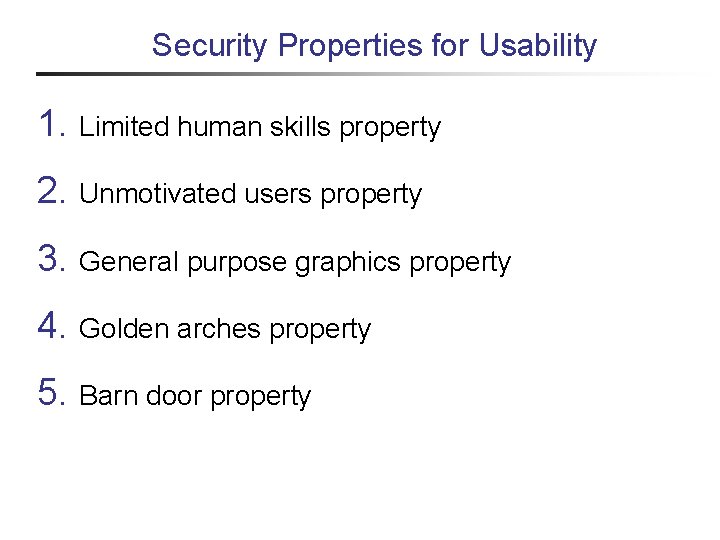 Security Properties for Usability

1. Limited human skills property

2. Unmotivated users property

3. General purpose graphics property

4. Golden arches property

5. Barn door property